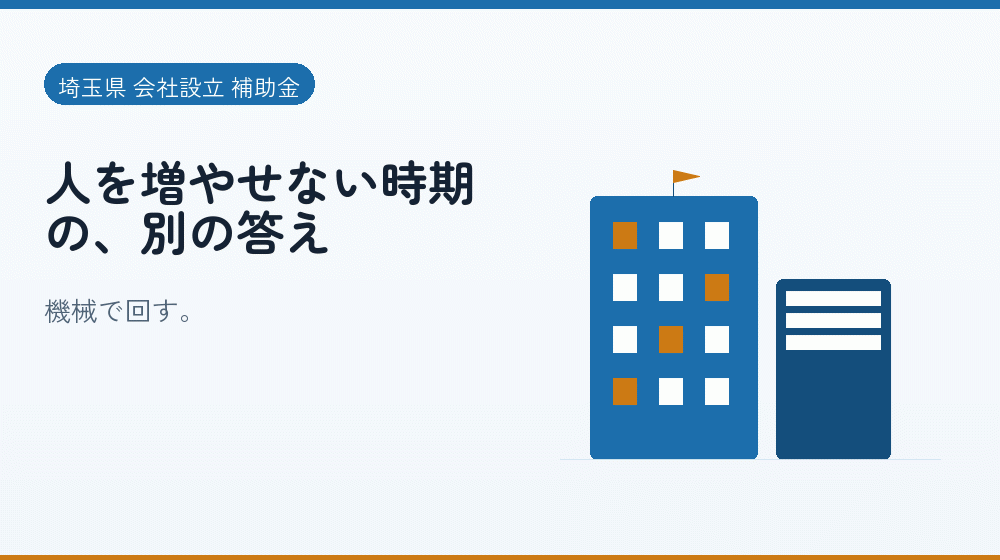 埼玉県 会社設立 補助金

人を増やせない時期の、別の答え

機械で回す。